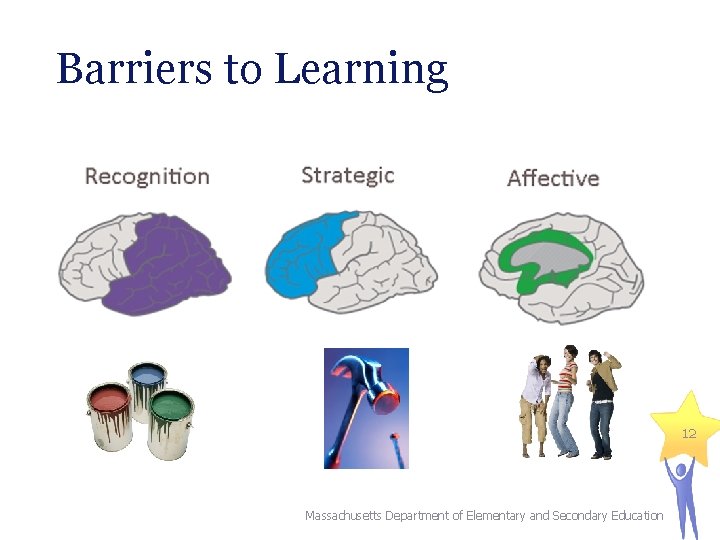 Barriers to Learning

Recognition

Strategic

Affective

12

Massachusetts Department of Elementary and Secondary Education